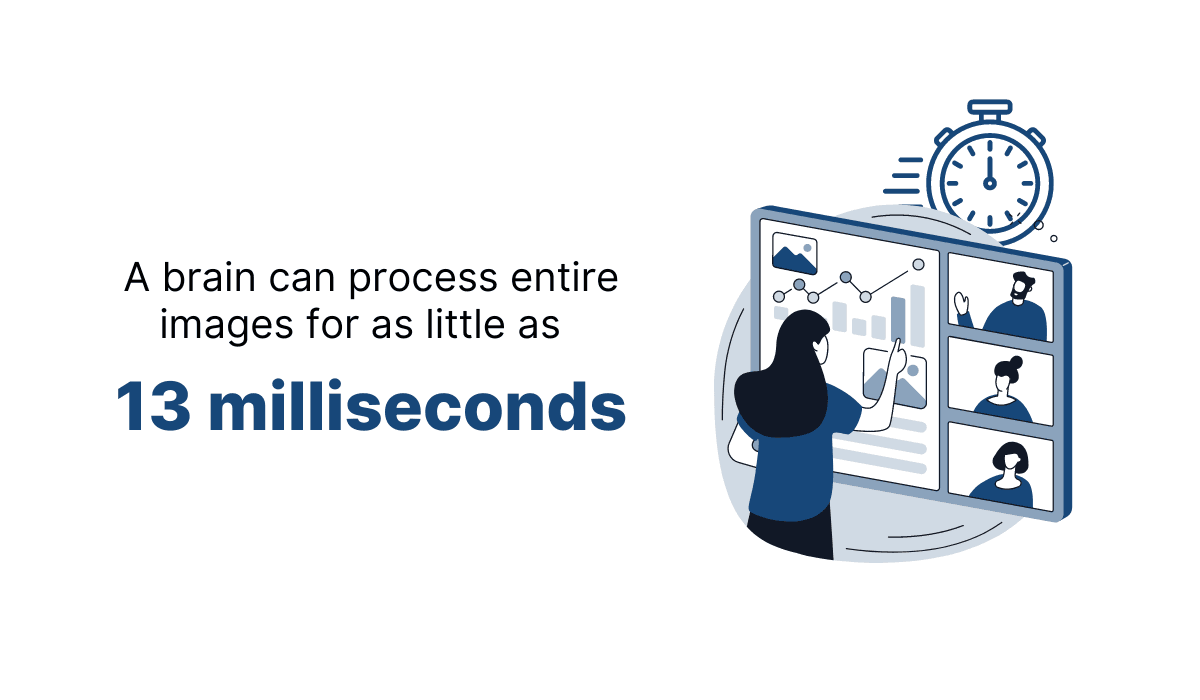 A brain can process entire images for as little as

13 milliseconds